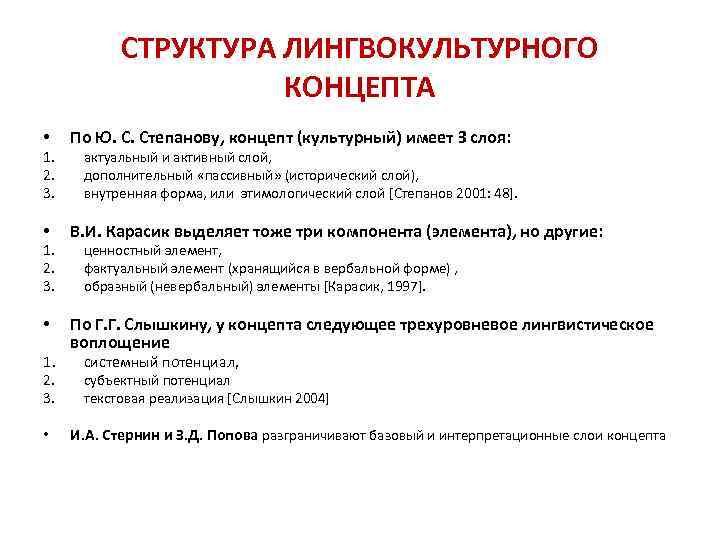 СТРУКТУРА ЛИНГВОКУЛЬТУРНОГО КОНЦЕПТА

• По Ю. С. Степанову, концепт (культурный) имеет 3 слоя:
1. актуальный и активный слой,
2. дополнительный «пассивный» (исторический слой),
3. внутренняя форма, или этимологический слой [Степанов 2001: 48].

• В.И. Карасик выделяет тоже три компонента (элемента), но другие:
1. ценностный элемент,
2. фактуальный элемент (хранящийся в вербальной форме) ,
3. образный (невербальный) элементы [Карасик, 1997].

• По Г.Г. Слышкину, у концепта следующее трехуровневое лингвистическое воплощение
1. системный потенциал,
2. субъектный потенциал
3. текстовая реализация [Слышкин 2004]

• И.А. Стернин и З.Д. Попова разграничивают базовый и интерпретационные слои концепта